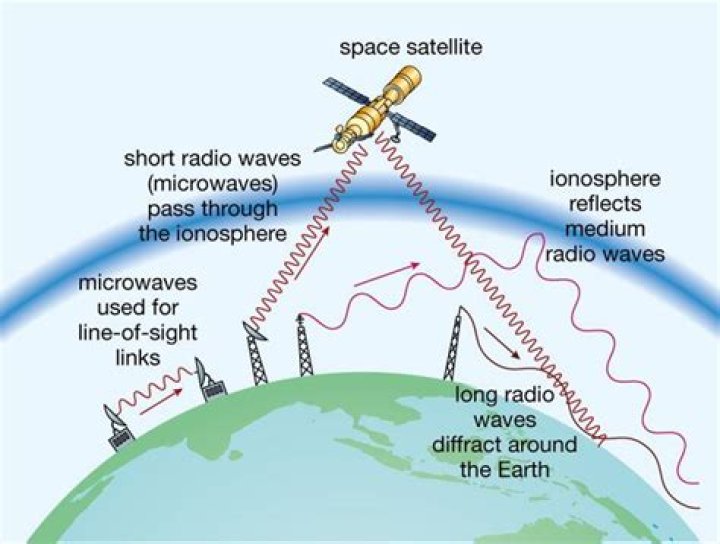 space satellite

short radio waves (microwaves) pass through the ionosphere

ionosphere reflects medium radio waves

microwaves used for line-of-sight links

long radio waves diffract around the Earth